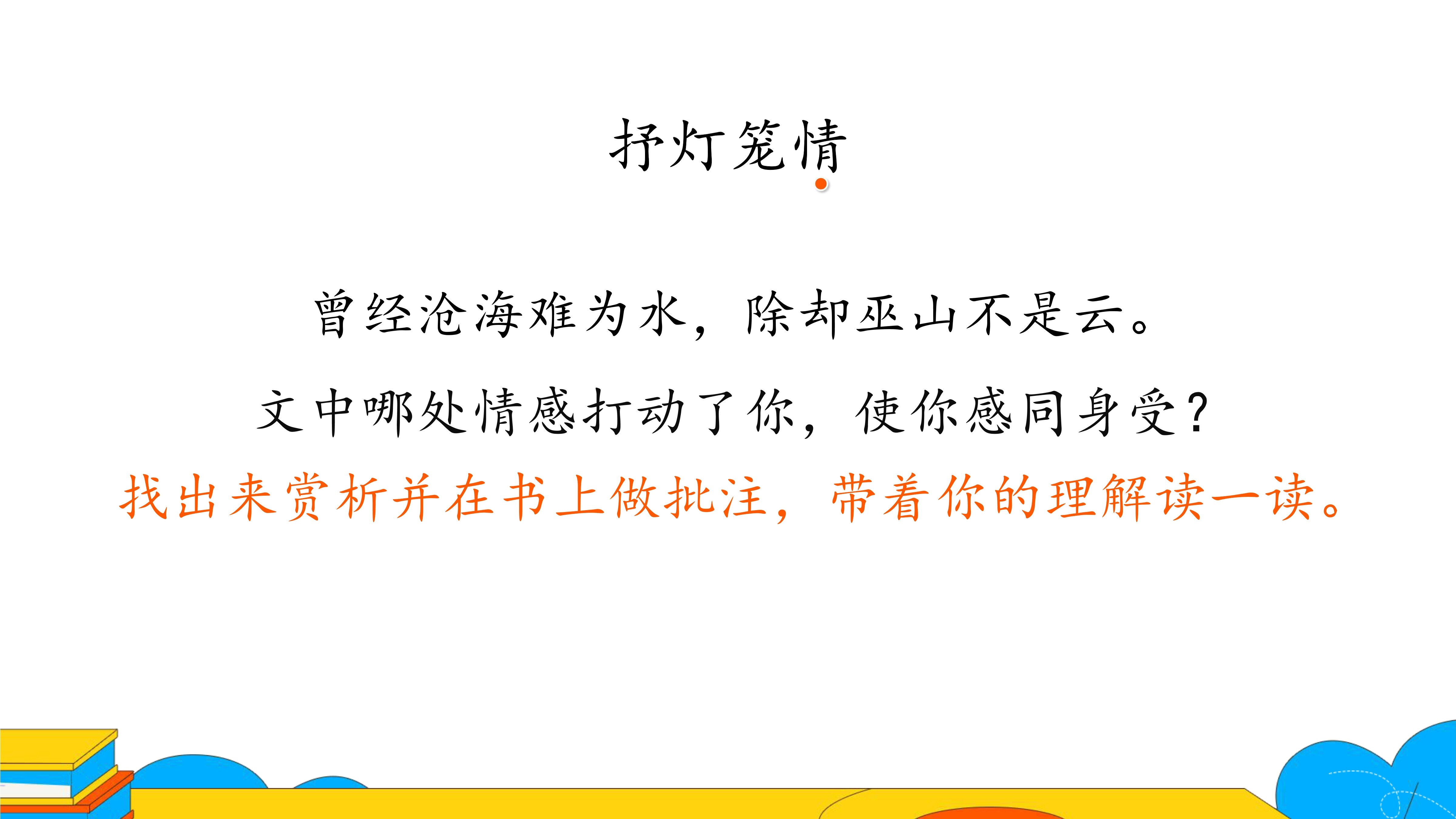 抒灯笼情

曾经沧海难为水，除却巫山不是云。

文中哪处情感打动了你，使你感同身受？

找出来赏析并在书上做批注，带着你的理解读一读。